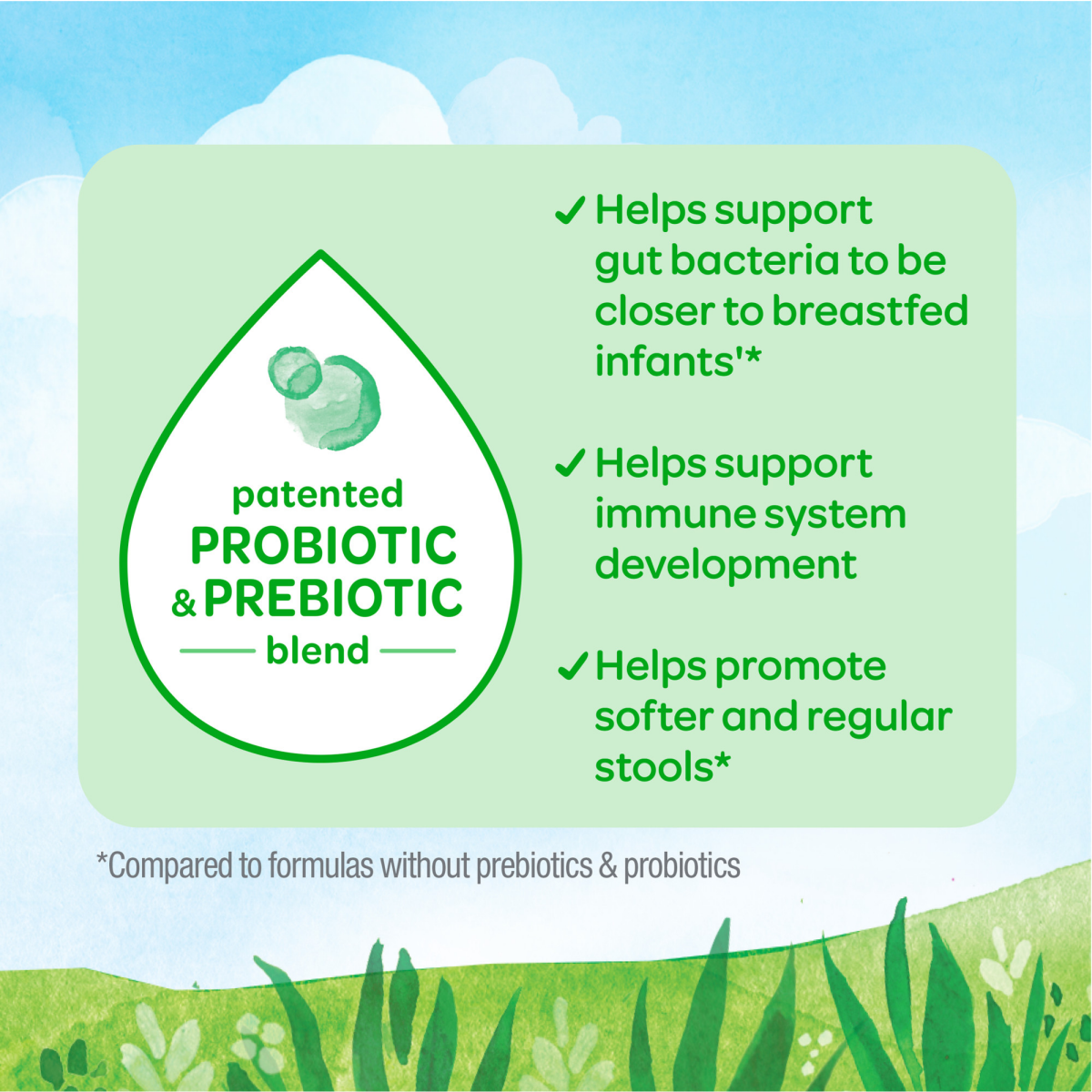 patented
PROBIOTIC
& PREBIOTIC
blend

✓ Helps support gut bacteria to be closer to breastfed infants'*

✓ Helps support immune system development

✓ Helps promote softer and regular stools*

*Compared to formulas without prebiotics & probiotics